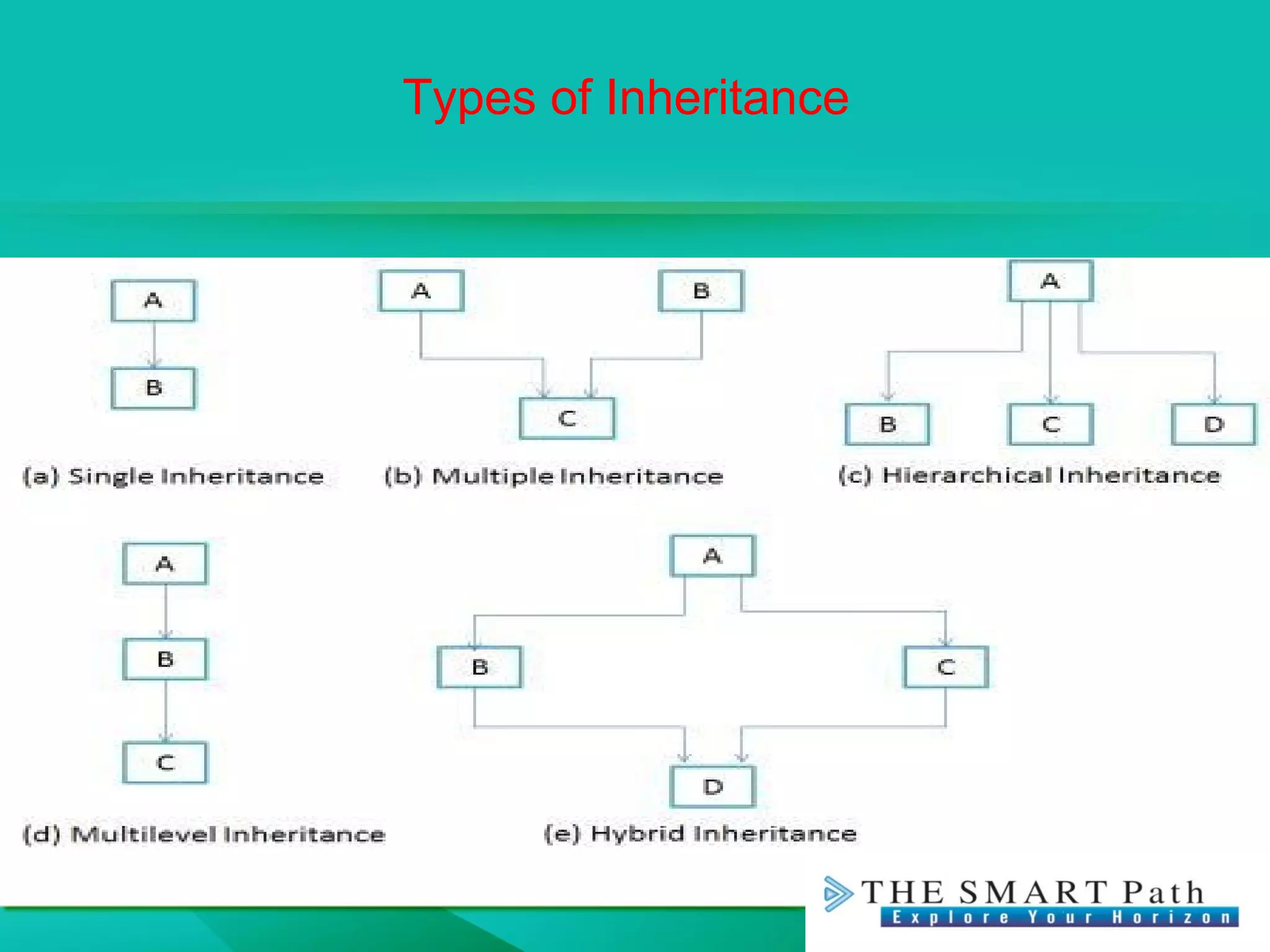 Types of Inheritance

A

B

(a) Single Inheritance

A

B

C

(b) Multiple Inheritance

A

B

C

D

(c) Hierarchical Inheritance

A

B

C

(d) Multilevel Inheritance

A

B

C

D

(e) Hybrid Inheritance

THE SMART Path
Explore Your Horizon